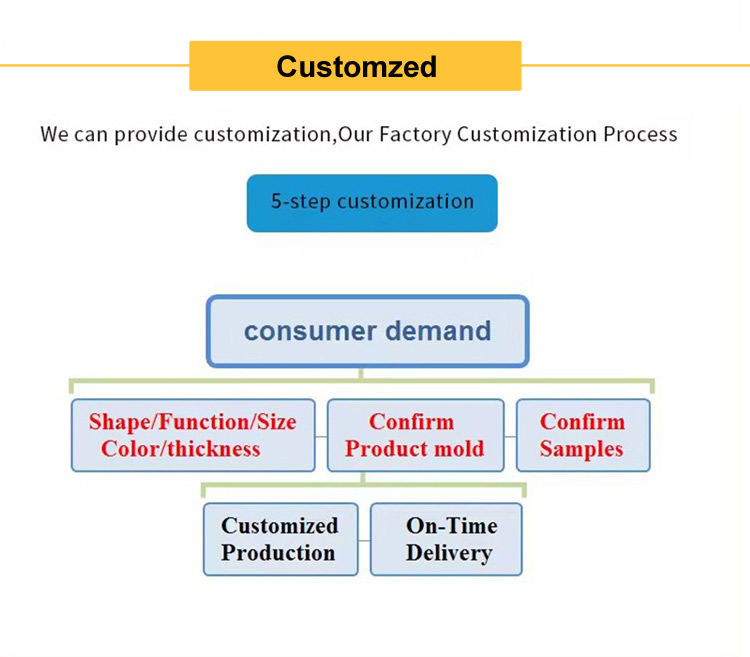 Customzed

We can provide customization,Our Factory Customization Process

5-step customization

consumer demand

Shape/Function/Size
Color/thickness

Confirm
Product mold

Confirm
Samples

Customized
Production

On-Time
Delivery